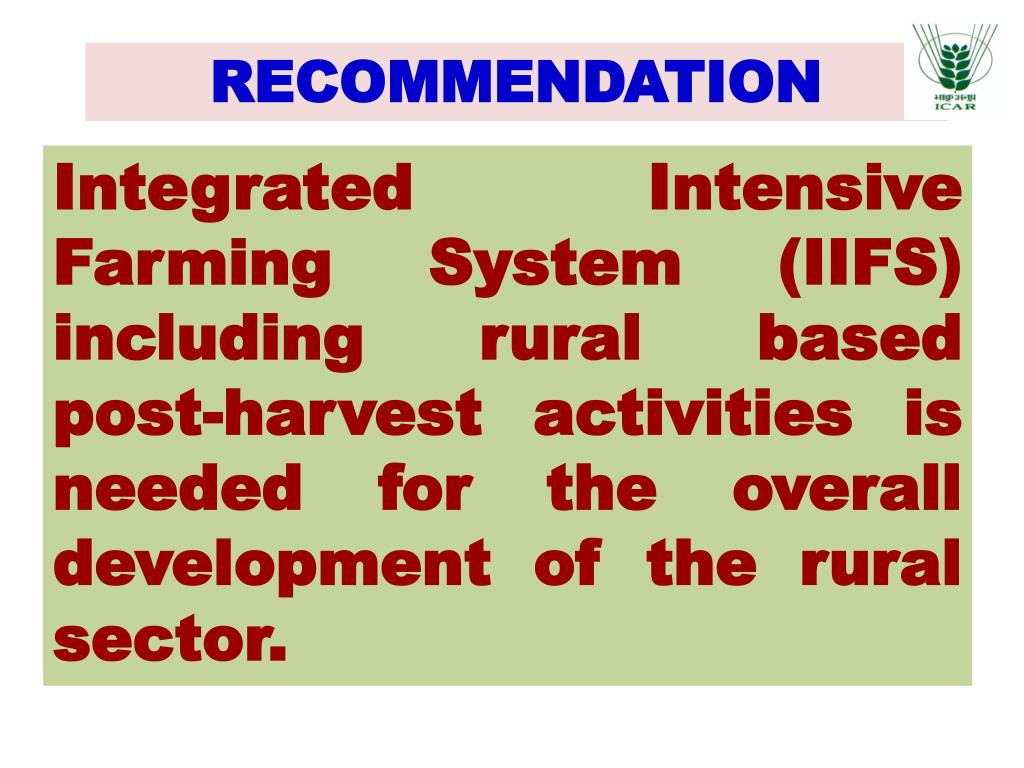 RECOMMENDATION

भाकृअनुप
ICAR

Integrated Intensive Farming System (IIFS) including rural based post-harvest activities is needed for the overall development of the rural sector.